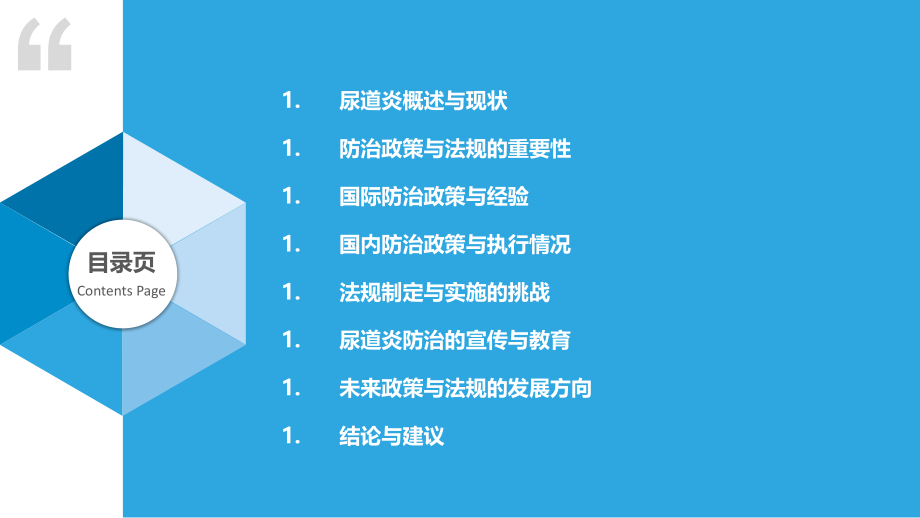 “

目录页
Contents Page

1. 尿道炎概述与现状

1. 防治政策与法规的重要性

1. 国际防治政策与经验

1. 国内防治政策与执行情况

1. 法规制定与实施的挑战

1. 尿道炎防治的宣传与教育

1. 未来政策与法规的发展方向

1. 结论与建议